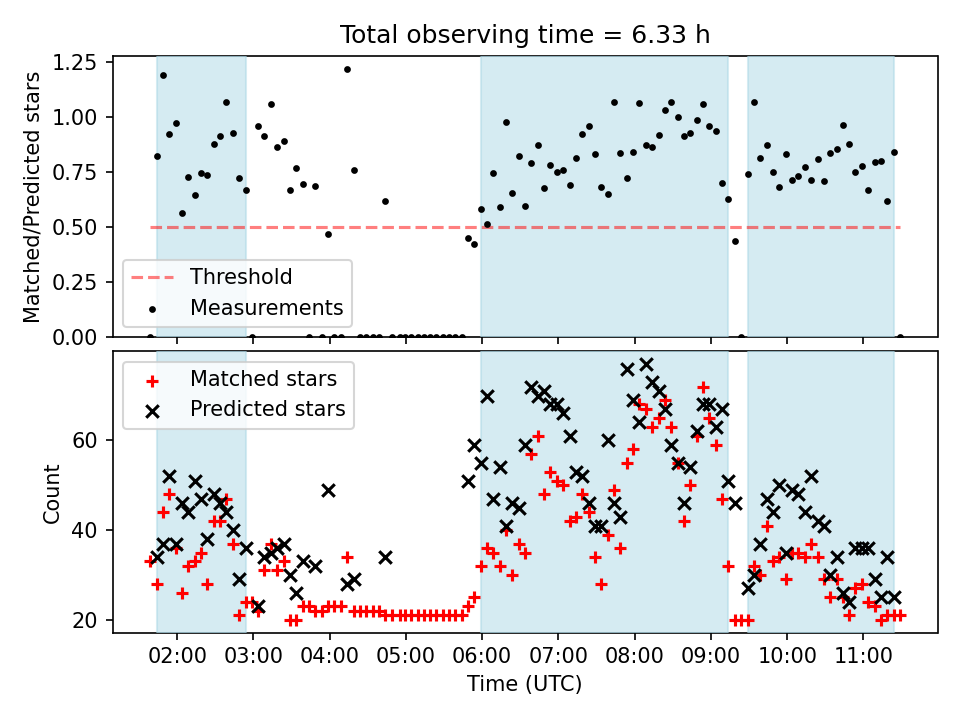 Total observing time = 6.33 h

Matched/Predicted stars

1.25
1.00
0.75
0.50
0.25
0.00

Threshold
Measurements

Matched stars
Predicted stars

Count

60
40
20

02:00 03:00 04:00 05:00 06:00 07:00 08:00 09:00 10:00 11:00

Time (UTC)